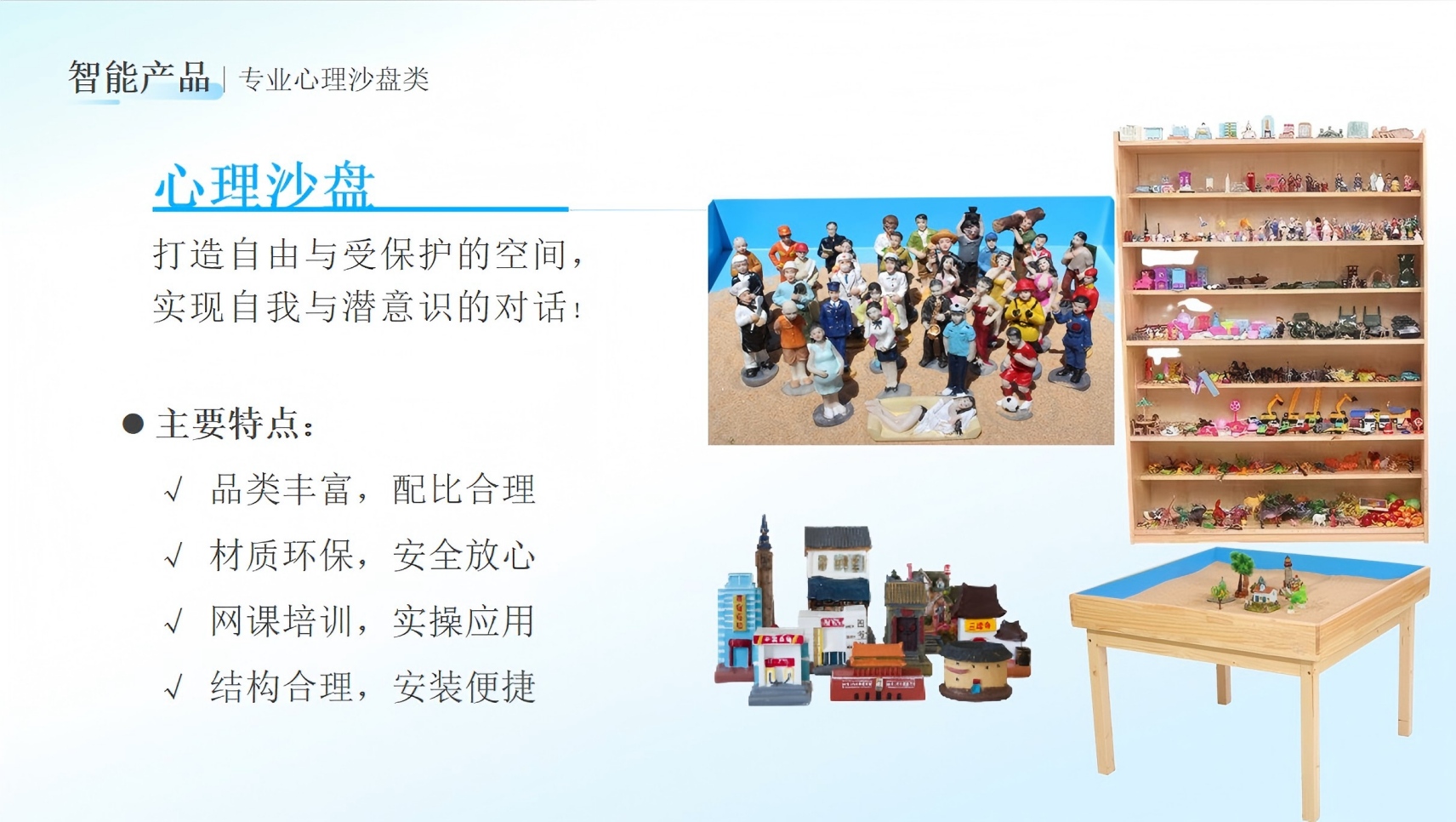 智能产品 | 专业心理沙盘类

心理沙盘

打造自由与受保护的空间，
实现自我与潜意识的对话！

● 主要特点：

√ 品类丰富，配比合理

√ 材质环保，安全放心

√ 网课培训，实操应用

√ 结构合理，安装便捷